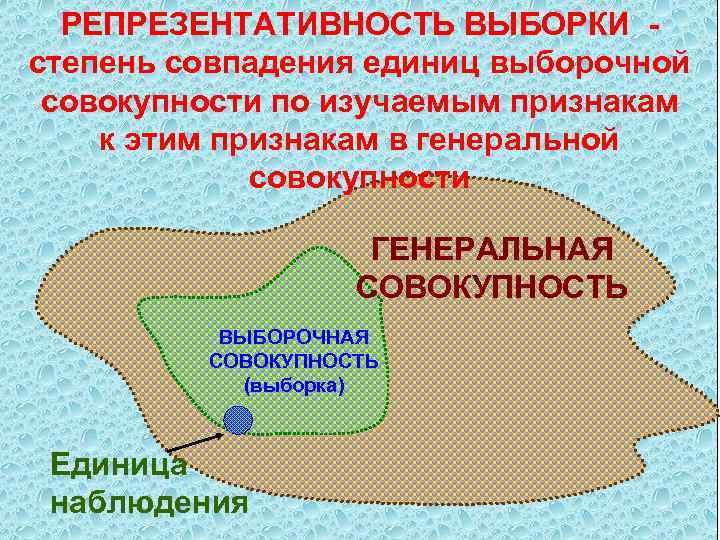 РЕПРЕЗЕНТАТИВНОСТЬ ВЫБОРКИ - степень совпадения единиц выборочной совокупности по изучаемым признакам к этим признакам в генеральной совокупности

ГЕНЕРАЛЬНАЯ СОВОКУПНОСТЬ

ВЫБОРОЧНАЯ СОВОКУПНОСТЬ (выборка)

Единица наблюдения